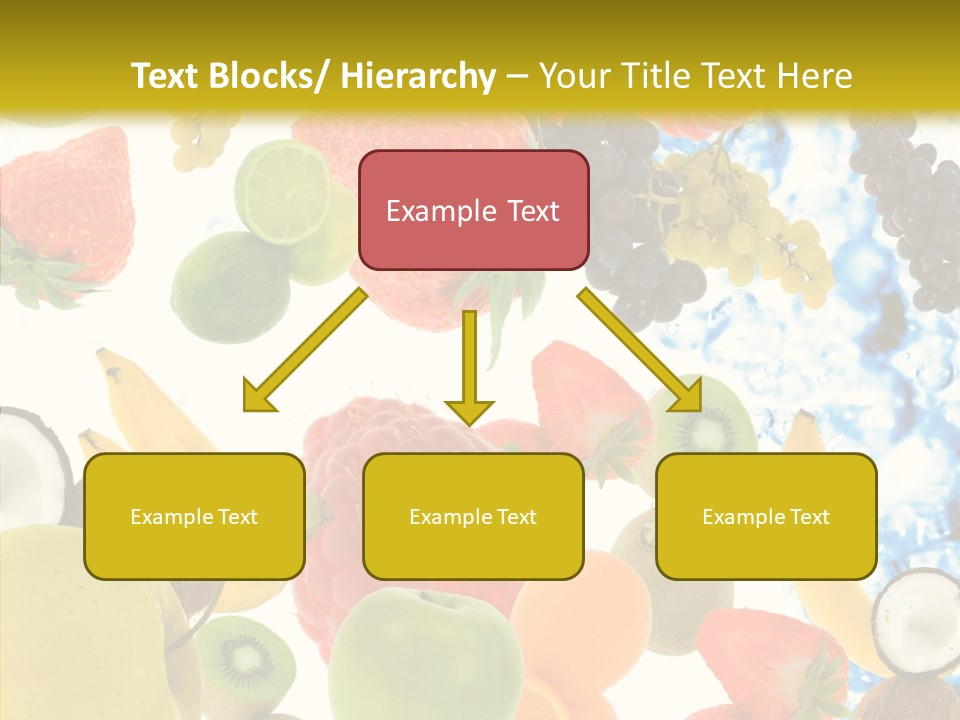 Text Blocks/ Hierarchy – Your Title Text Here

Example Text

Example Text

Example Text

Example Text